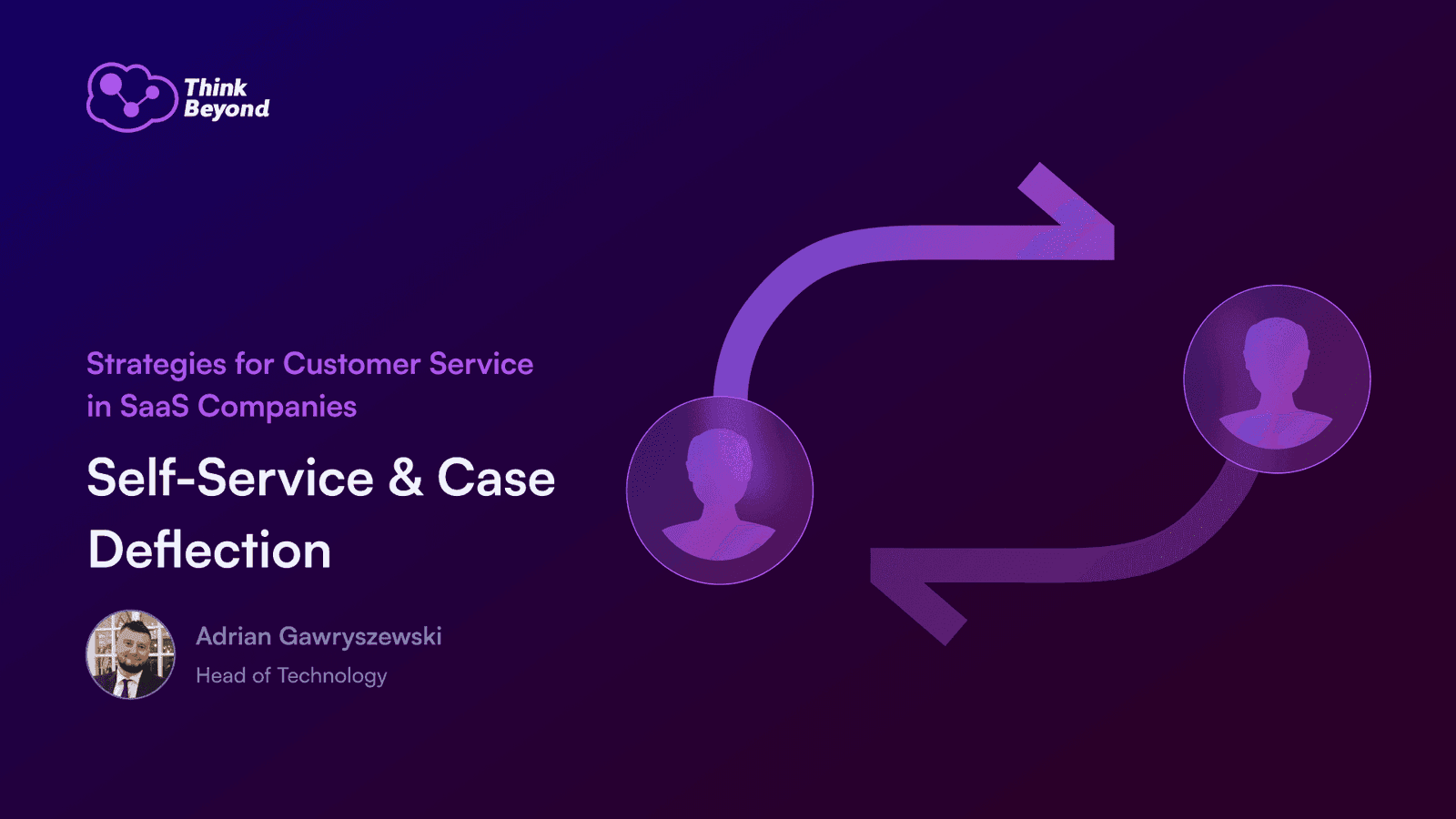 Think Beyond

Strategies for Customer Service in SaaS Companies

Self-Service & Case Deflection

Adrian Gawryszewski
Head of Technology